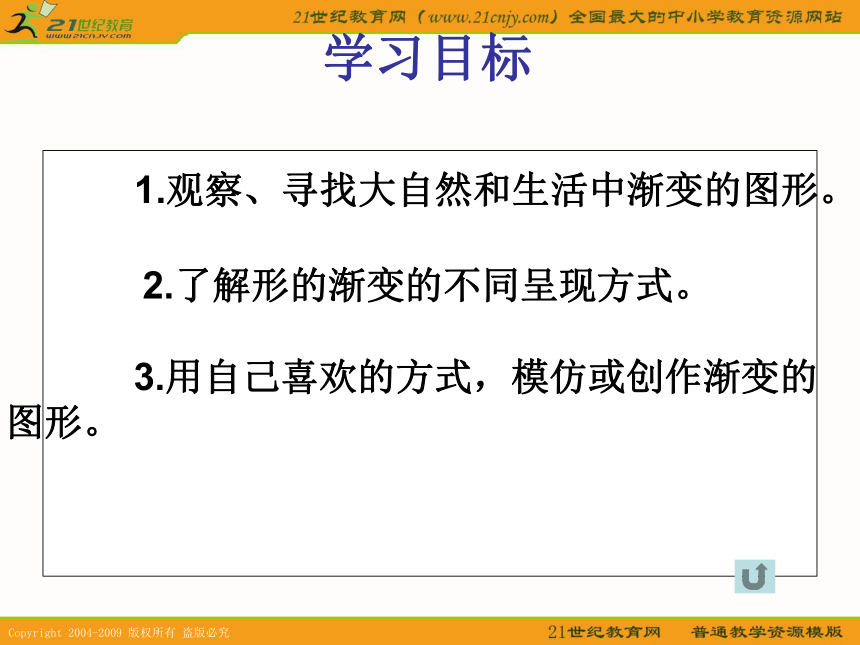 21世纪教育
www.21cnjy.com

21世纪教育网（www.21cnjy.com）全国最大的中小学教育资源网站

学习目标

1.观察、寻找大自然和生活中渐变的图形。

2.了解形的渐变的不同呈现方式。

3.用自己喜欢的方式，模仿或创作渐变的图形。

Copyright 2004-2009 版权所有 盗版必究

21世纪教育网　普通教学资源模版